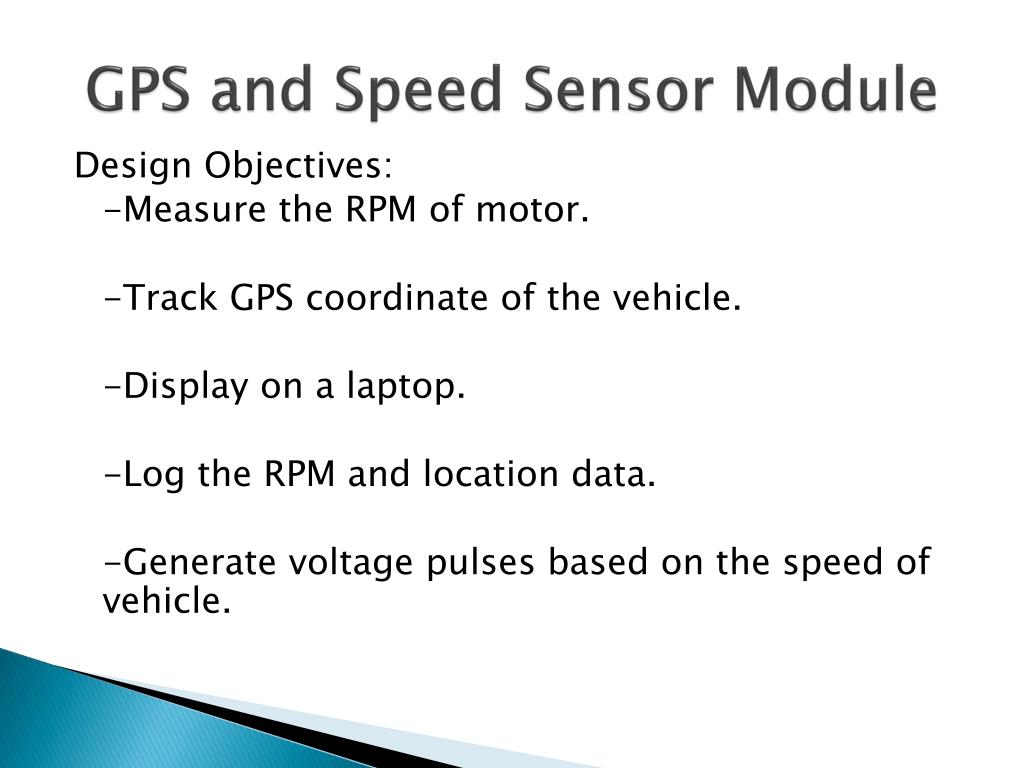 GPS and Speed Sensor Module

Design Objectives:
-Measure the RPM of motor.

-Track GPS coordinate of the vehicle.

-Display on a laptop.

-Log the RPM and location data.

-Generate voltage pulses based on the speed of vehicle.